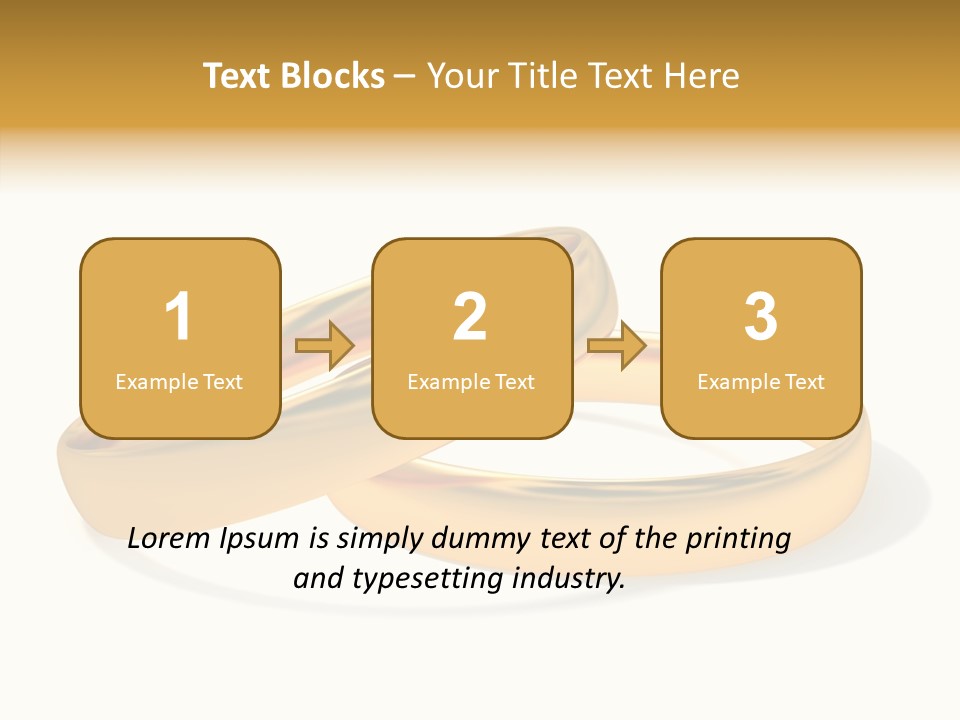 Text Blocks – Your Title Text Here

1
Example Text

2
Example Text

3
Example Text

Lorem Ipsum is simply dummy text of the printing and typesetting industry.